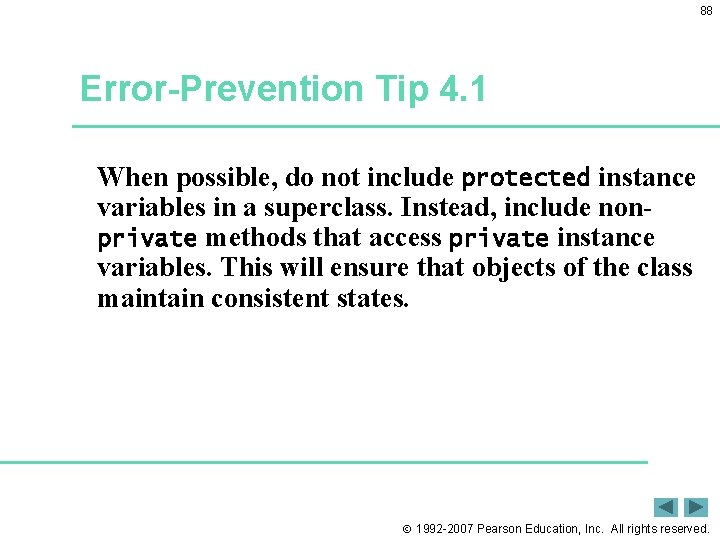 88

Error-Prevention Tip 4.1

When possible, do not include protected instance variables in a superclass. Instead, include non-private methods that access private instance variables. This will ensure that objects of the class maintain consistent states.

© 1992-2007 Pearson Education, Inc. All rights reserved.